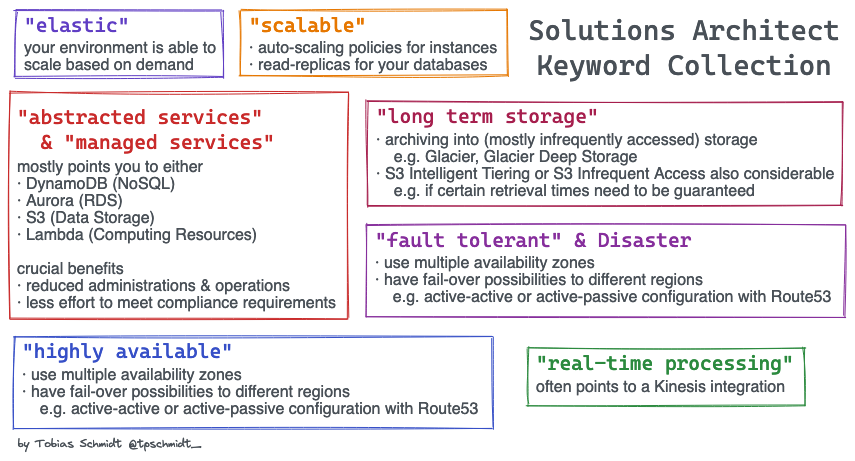 "elastic"
your environment is able to scale based on demand

"scalable"
· auto-scaling policies for instances
· read-replicas for your databases

Solutions Architect
Keyword Collection

"abstracted services"
& "managed services"
mostly points you to either
· DynamoDB (NoSQL)
· Aurora (RDS)
· S3 (Data Storage)
· Lambda (Computing Resources)

crucial benefits
· reduced administrations & operations
· less effort to meet compliance requirements

"long term storage"
· archiving into (mostly infrequently accessed) storage
e.g. Glacier, Glacier Deep Storage
· S3 Intelligent Tiering or S3 Infrequent Access also considerable
e.g. if certain retrieval times need to be guaranteed

"fault tolerant" & Disaster
· use multiple availability zones
· have fail-over possibilities to different regions
e.g. active-active or active-passive configuration with Route53

"highly available"
· use multiple availability zones
· have fail-over possibilities to different regions
e.g. active-active or active-passive configuration with Route53

"real-time processing"
often points to a Kinesis integration

by Tobias Schmidt @tpschmidt_